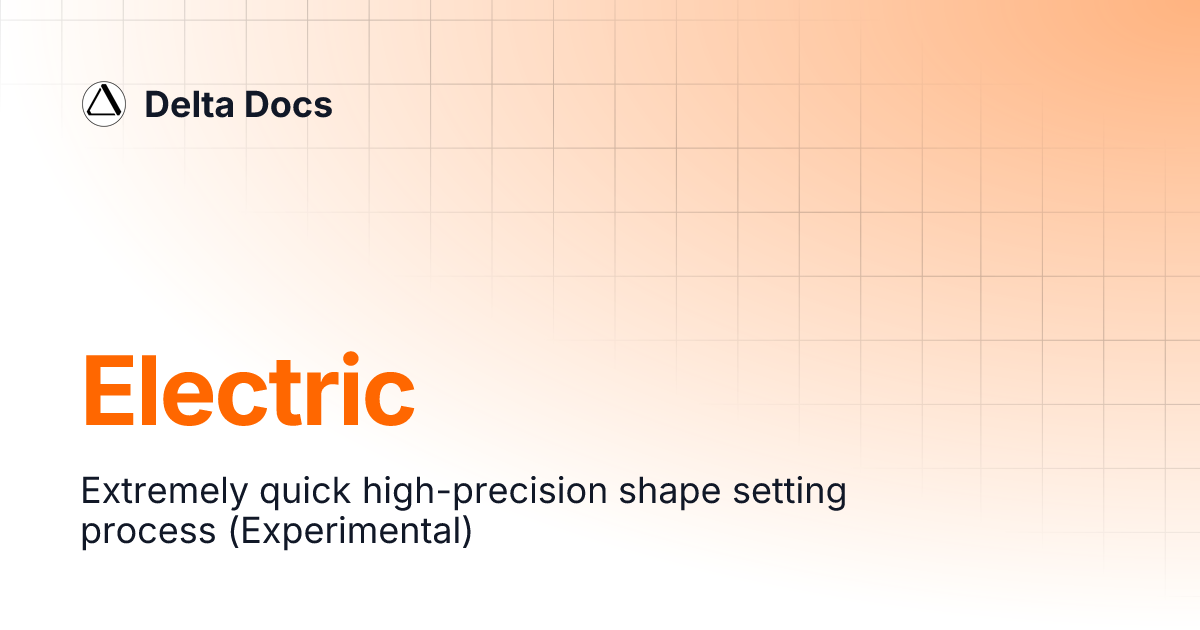 Delta Docs

Electric

Extremely quick high-precision shape setting process (Experimental)